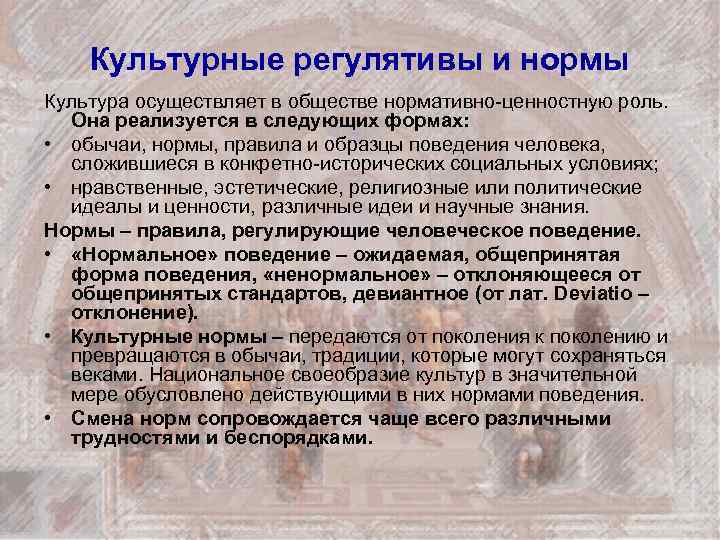 Культурные регулятивы и нормы

Культура осуществляет в обществе нормативно-ценностную роль. Она реализуется в следующих формах:

• обычаи, нормы, правила и образцы поведения человека, сложившиеся в конкретно-исторических социальных условиях;
• нравственные, эстетические, религиозные или политические идеалы и ценности, различные идеи и научные знания.

Нормы – правила, регулирующие человеческое поведение.

• «Нормальное» поведение – ожидаемая, общепринятая форма поведения, «ненормальное» – отклоняющееся от общепринятых стандартов, девиантное (от лат. Deviatio – отклонение).
• Культурные нормы – передаются от поколения к поколению и превращаются в обычаи, традиции, которые могут сохраняться веками. Национальное своеобразие культур в значительной мере обусловлено действующими в них нормами поведения.
• Смена норм сопровождается чаще всего различными трудностями и беспорядками.